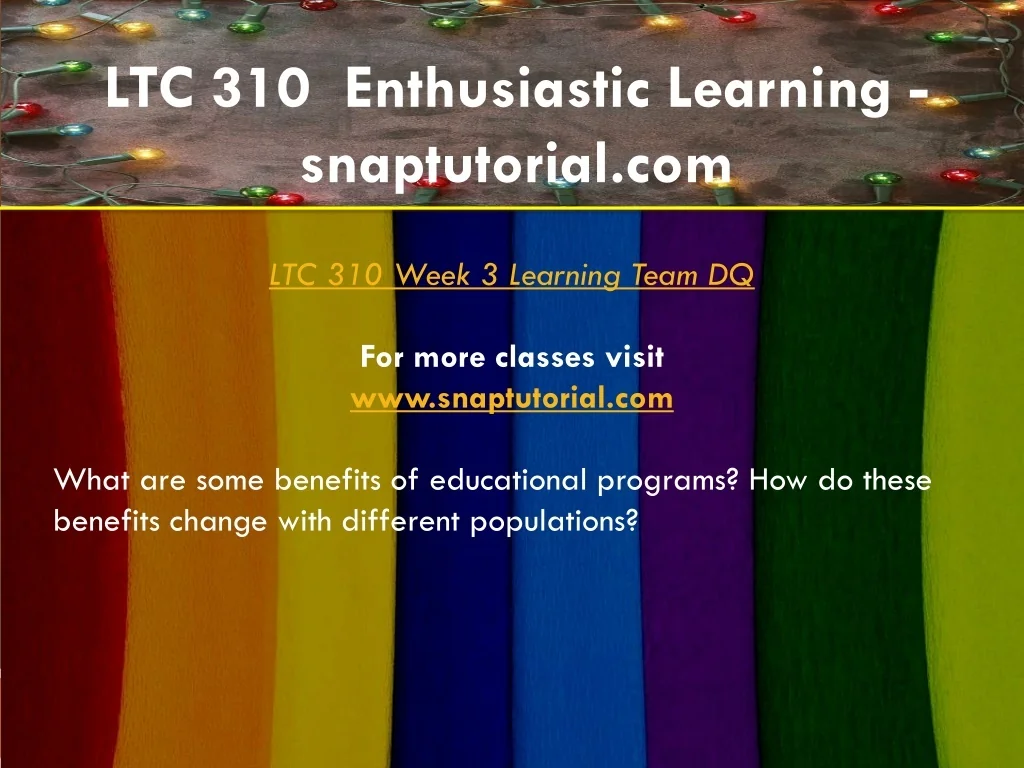 LTC 310 Enthusiastic Learning - snaptutorial.com

LTC 310 Week 3 Learning Team DQ

For more classes visit
www.snaptutorial.com

What are some benefits of educational programs? How do these benefits change with different populations?